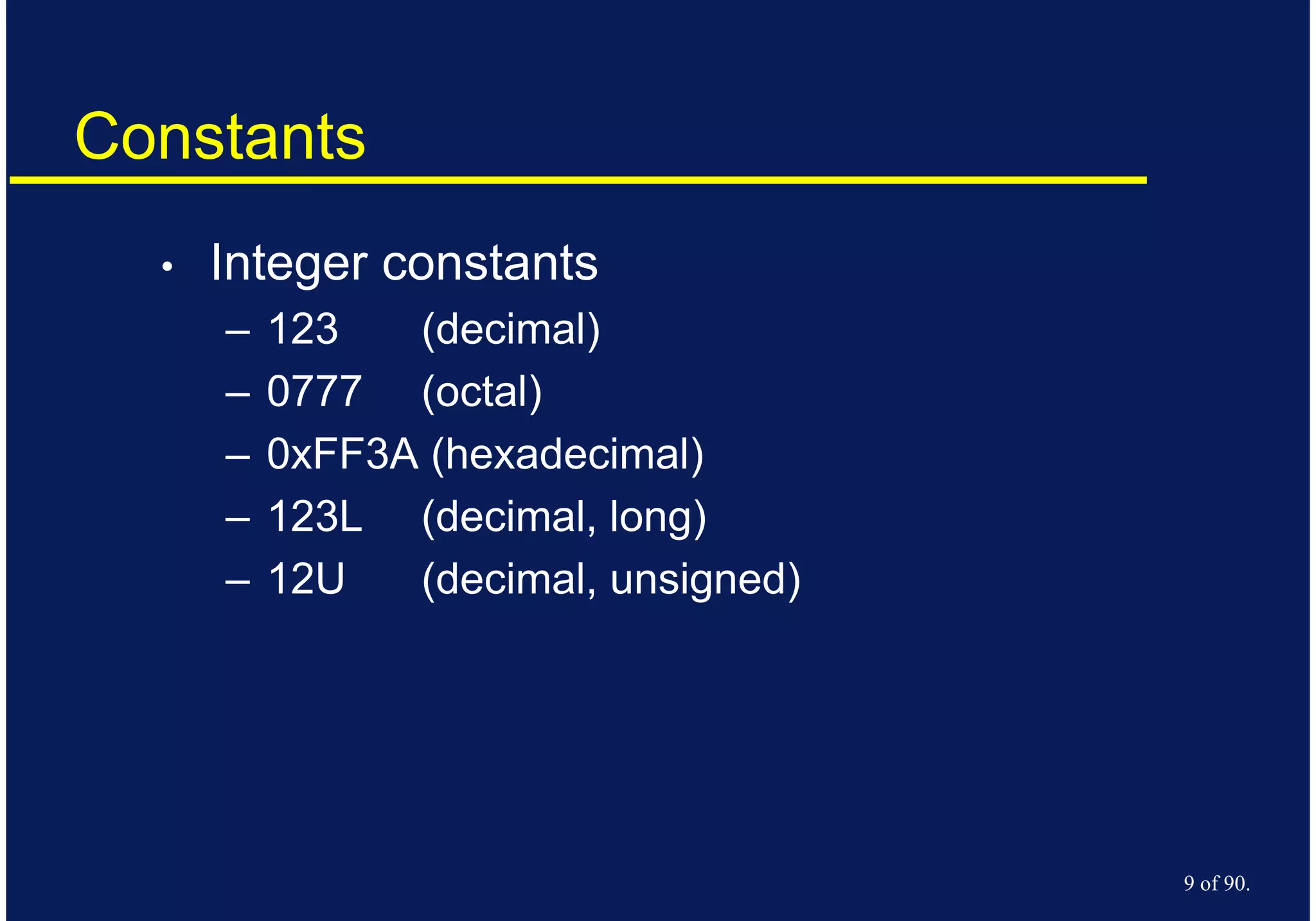 Constants

• Integer constants
– 123 (decimal)
– 0777 (octal)
– 0xFF3A (hexadecimal)
– 123L (decimal, long)
– 12U (decimal, unsigned)

9 of 90.